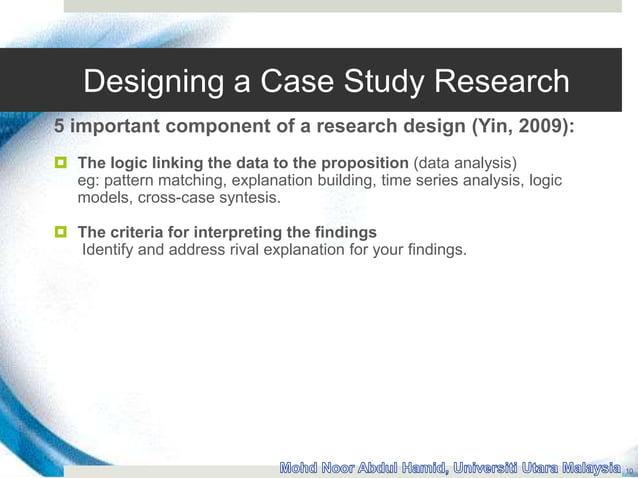 Designing a Case Study Research

5 important component of a research design (Yin, 2009):

The logic linking the data to the proposition (data analysis) eg: pattern matching, explanation building, time series analysis, logic models, cross-case syntesis.

The criteria for interpreting the findings
Identify and address rival explanation for your findings.

Mohd Noor Abdul Hamid, Universiti Utara Malaysia 10